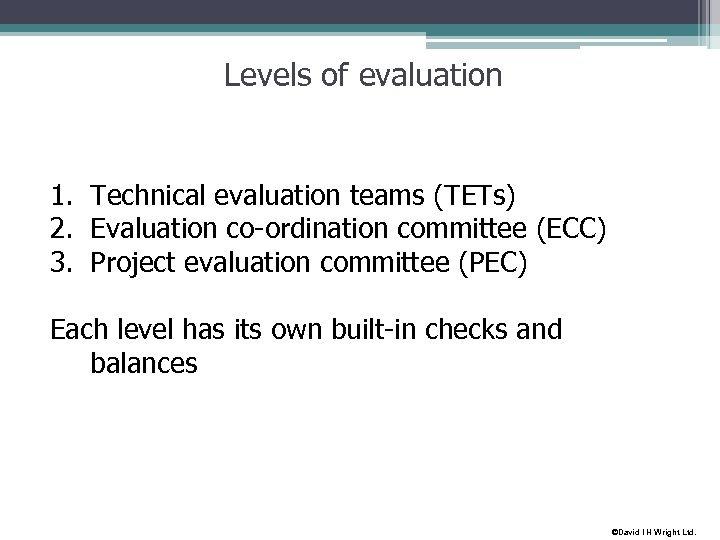 Levels of evaluation

1. Technical evaluation teams (TETs)
2. Evaluation co-ordination committee (ECC)
3. Project evaluation committee (PEC)

Each level has its own built-in checks and balances

©David I H Wright Ltd.